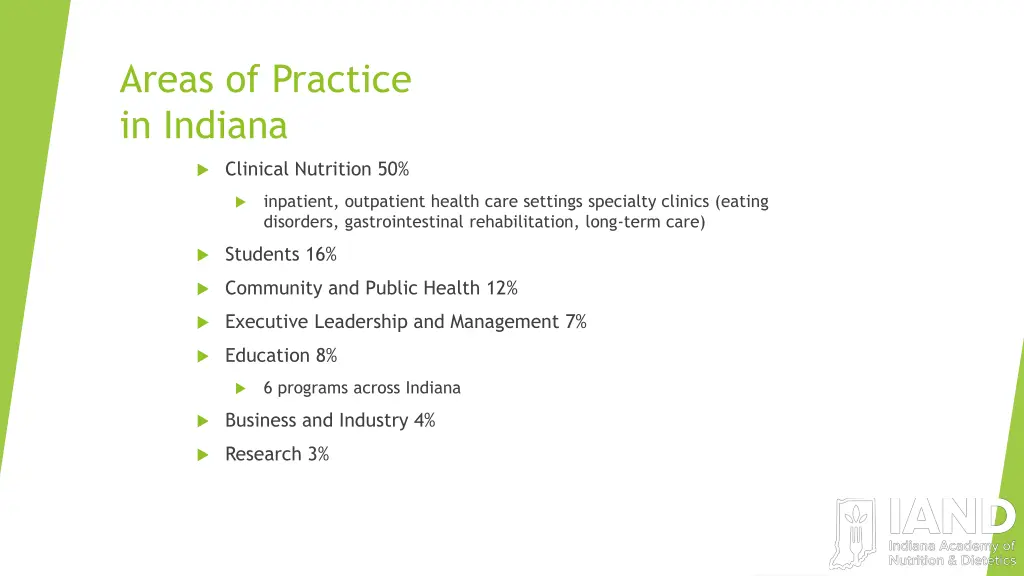 Areas of Practice in Indiana

Clinical Nutrition 50%

inpatient, outpatient health care settings specialty clinics (eating disorders, gastrointestinal rehabilitation, long-term care)

Students 16%

Community and Public Health 12%

Executive Leadership and Management 7%

Education 8%

6 programs across Indiana

Business and Industry 4%

Research 3%

IAND
Indiana Academy of Nutrition & Dietetics